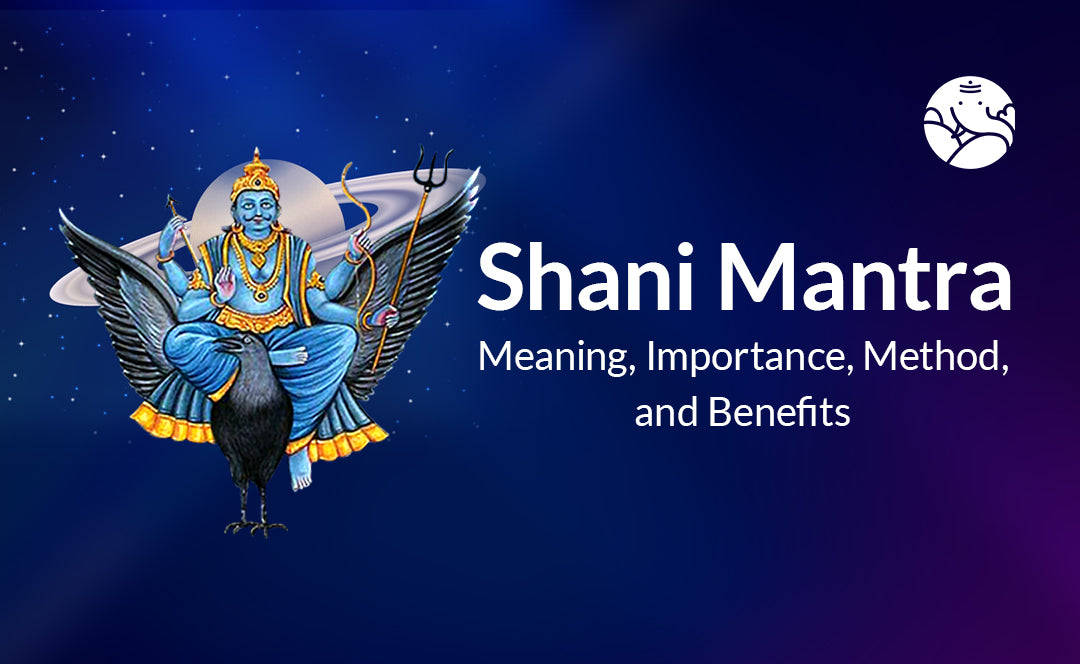 Shani Mantra
Meaning, Importance, Method, and Benefits